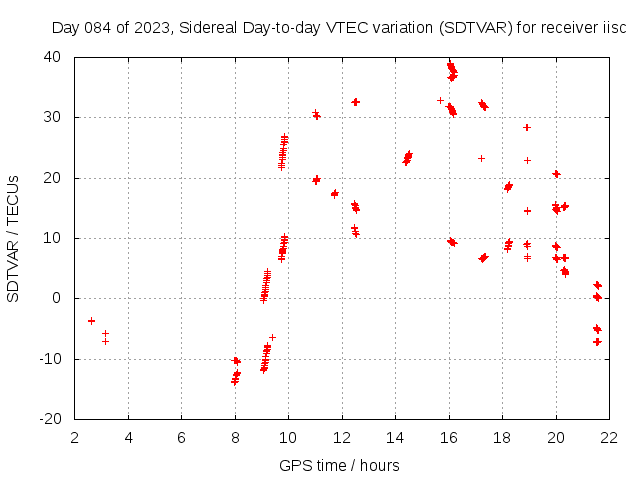 Day 084 of 2023, Sidereal Day-to-day VTEC variation (SDTVAR) for receiver iisc

SDTVAR / TECUs

40
30
20
10
0
-10
-20

2 4 6 8 10 12 14 16 18 20 22

GPS time / hours